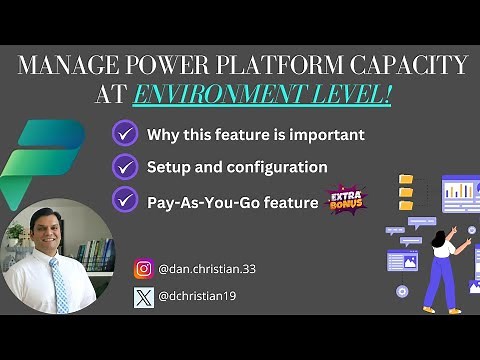 MANAGE POWER PLATFORM CAPACITY AT ENVIRONMENT LEVEL!

Why this feature is important

Setup and configuration

Pay-As-You-Go feature EXTRA BONUS

@dan.christian.33

@dchristian19